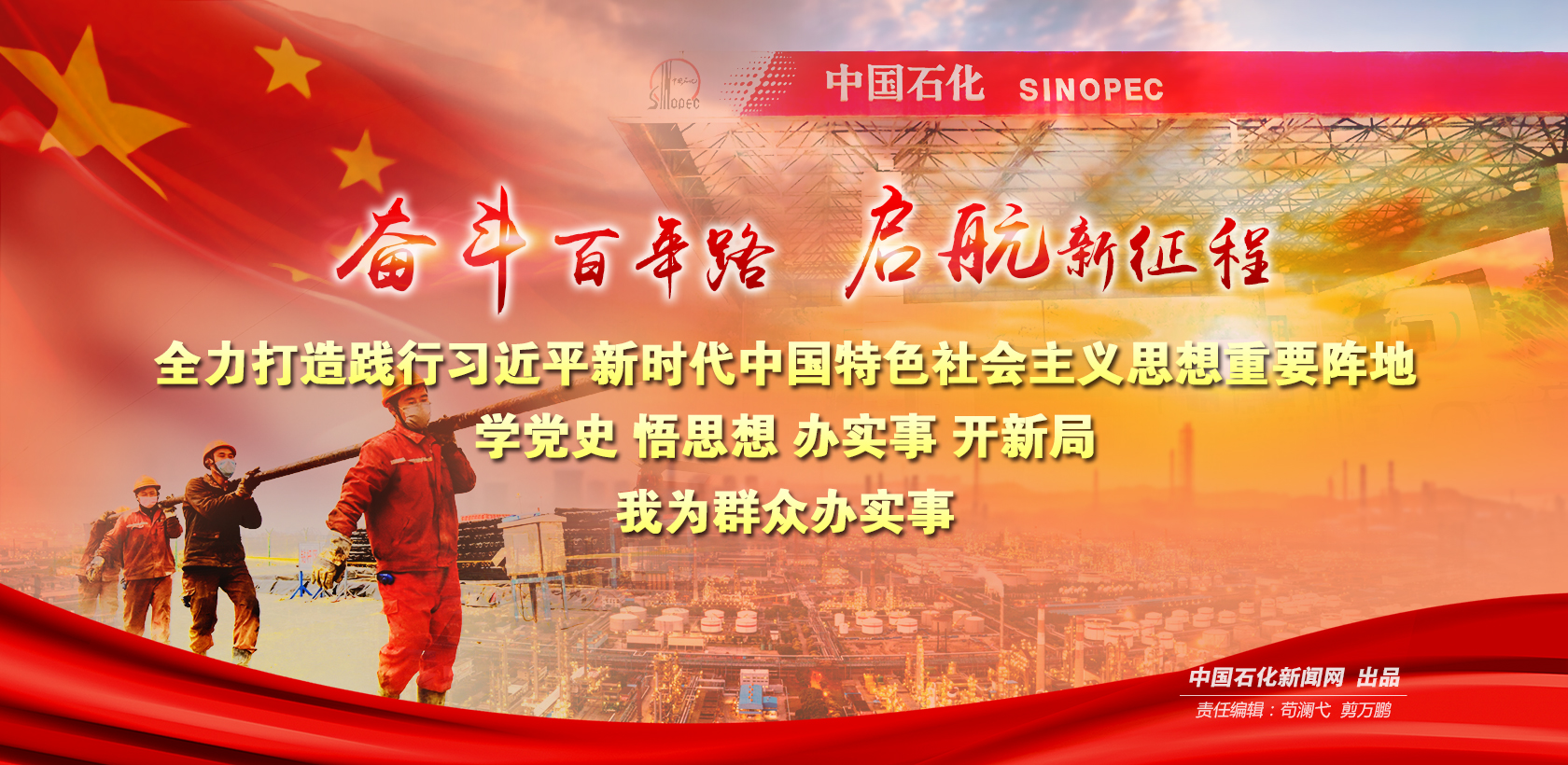 SINOPEC

中国石化 SINOPEC

奋斗百年路 启航新征程

全力打造践行习近平新时代中国特色社会主义思想重要阵地

学党史 悟思想 办实事 开新局

我为群众办实事

中国石化新闻网 出品

责任编辑：苟澜弋 剪万鹏